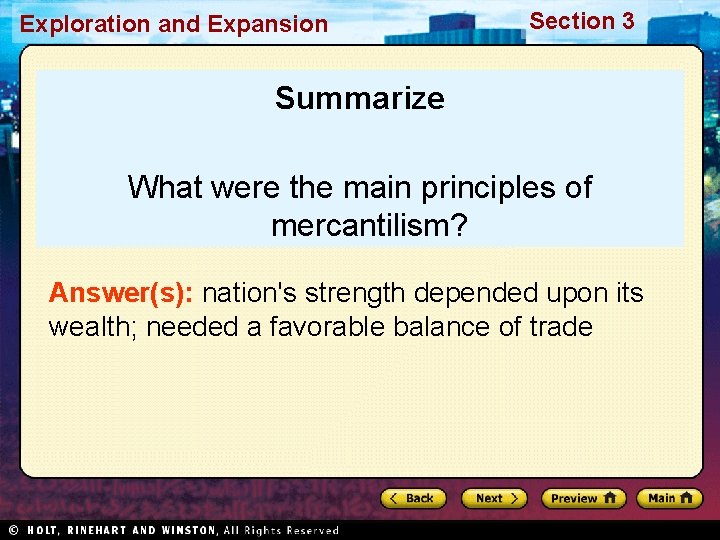 Exploration and Expansion

Section 3

Summarize

What were the main principles of mercantilism?

Answer(s): nation's strength depended upon its wealth; needed a favorable balance of trade

Back

Next

Preview

Main

© HOLT, RINEHART AND WINSTON, All Rights Reserved